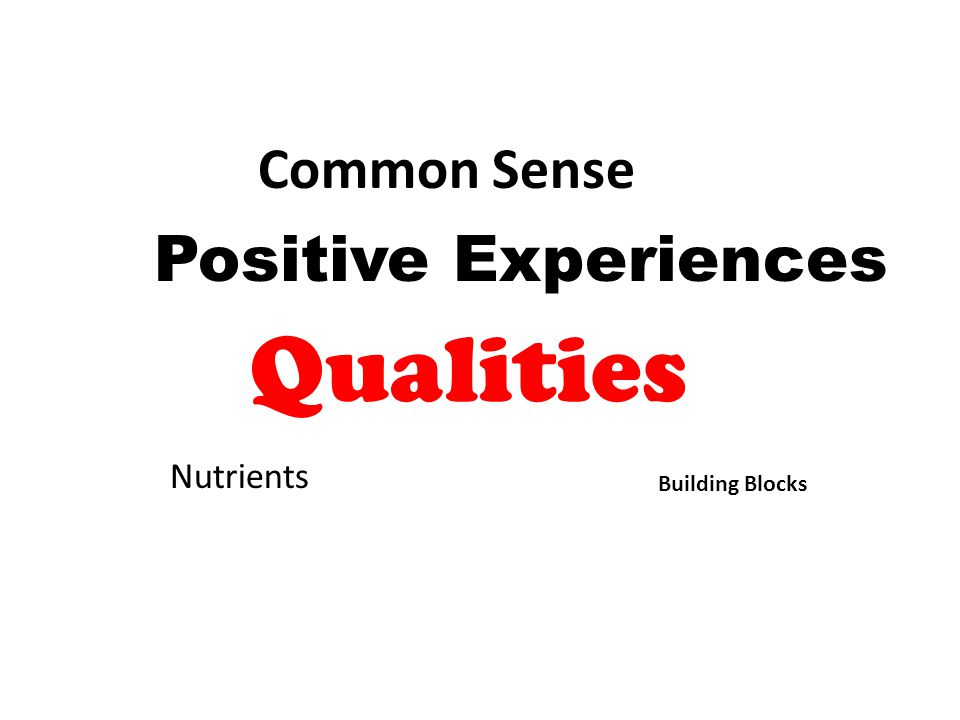 Common Sense

Positive Experiences

Qualities

Nutrients

Building Blocks